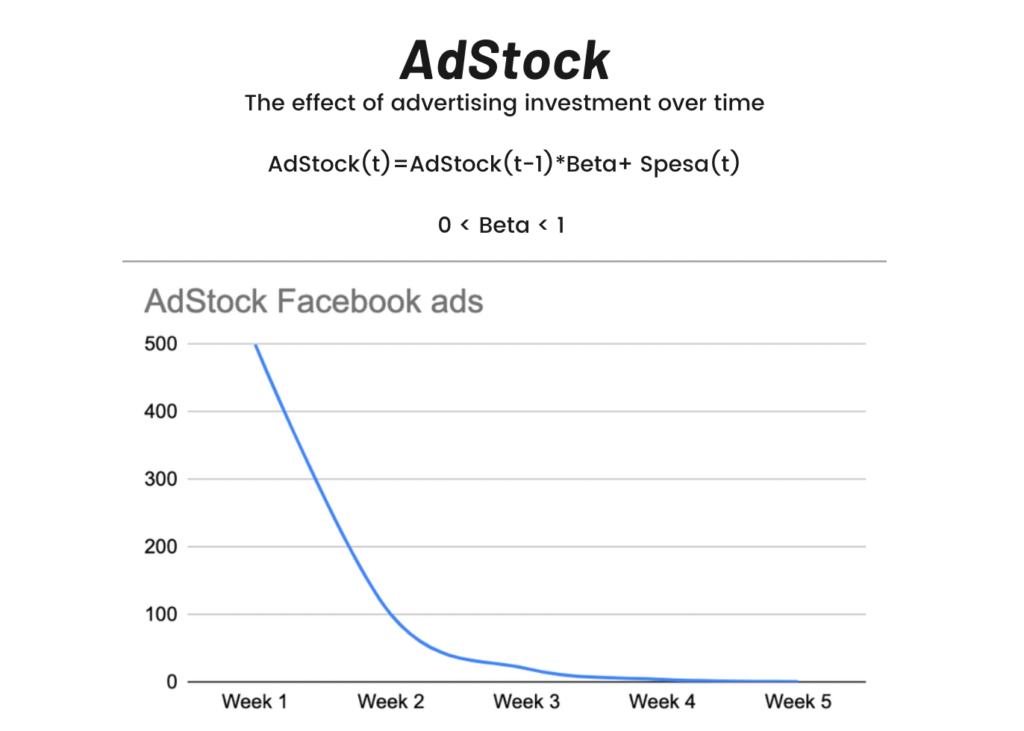 AdStock

The effect of advertising investment over time

AdStock(t)=AdStock(t-1)*Beta+ Spesa(t)

0 < Beta < 1

AdStock Facebook ads

500
400
300
200
100
0

Week 1 Week 2 Week 3 Week 4 Week 5